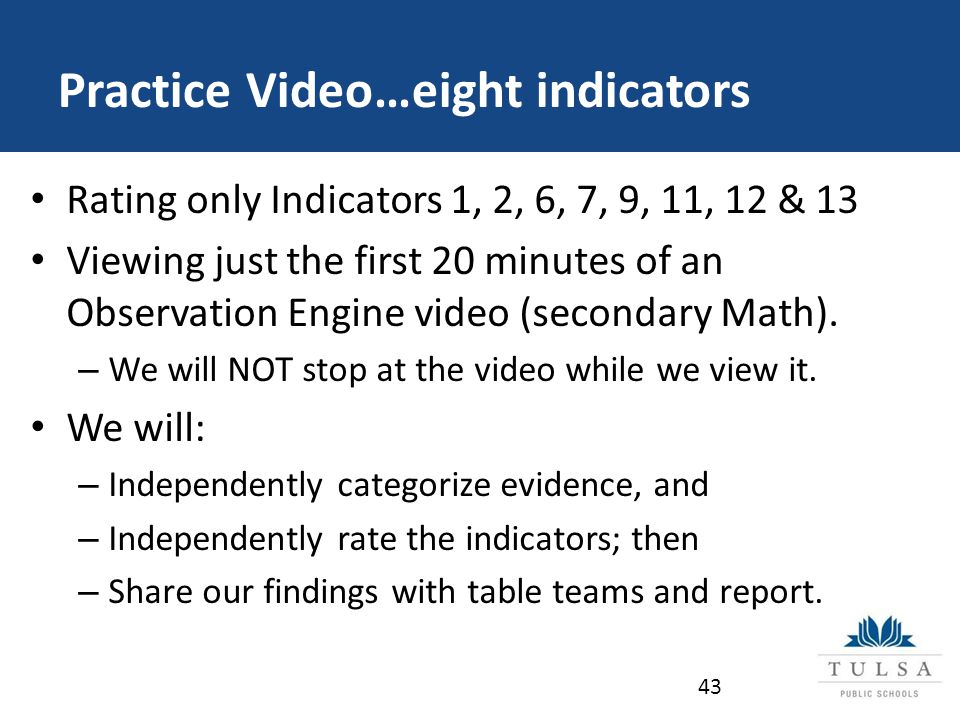 Practice Video…eight indicators

• Rating only Indicators 1, 2, 6, 7, 9, 11, 12 & 13
• Viewing just the first 20 minutes of an Observation Engine video (secondary Math).
– We will NOT stop at the video while we view it.
• We will:
– Independently categorize evidence, and
– Independently rate the indicators; then
– Share our findings with table teams and report.

43

TULSA
PUBLIC SCHOOLS